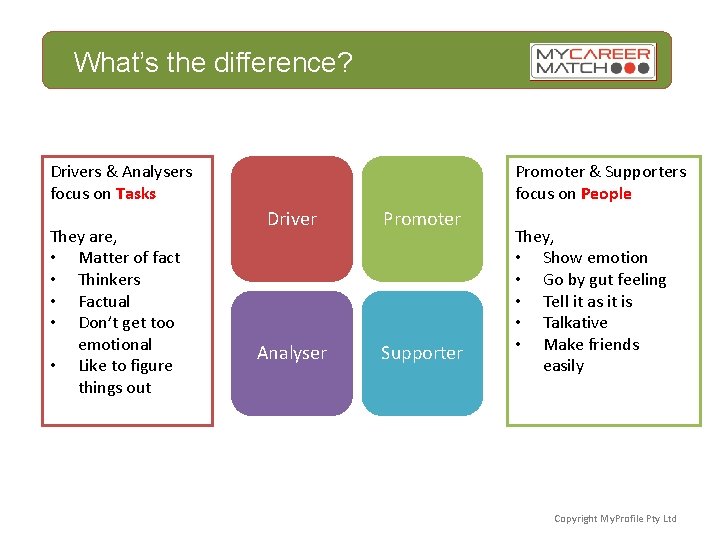 What's the difference?

MYCAREER MATCH

Drivers & Analysers focus on Tasks

They are,
• Matter of fact
• Thinkers
• Factual
• Don't get too emotional
• Like to figure things out

Driver

Promoter

Analyser

Supporter

Promoter & Supporters focus on People

They,
• Show emotion
• Go by gut feeling
• Tell it as it is
• Talkative
• Make friends easily

Copyright MyProfile Pty Ltd